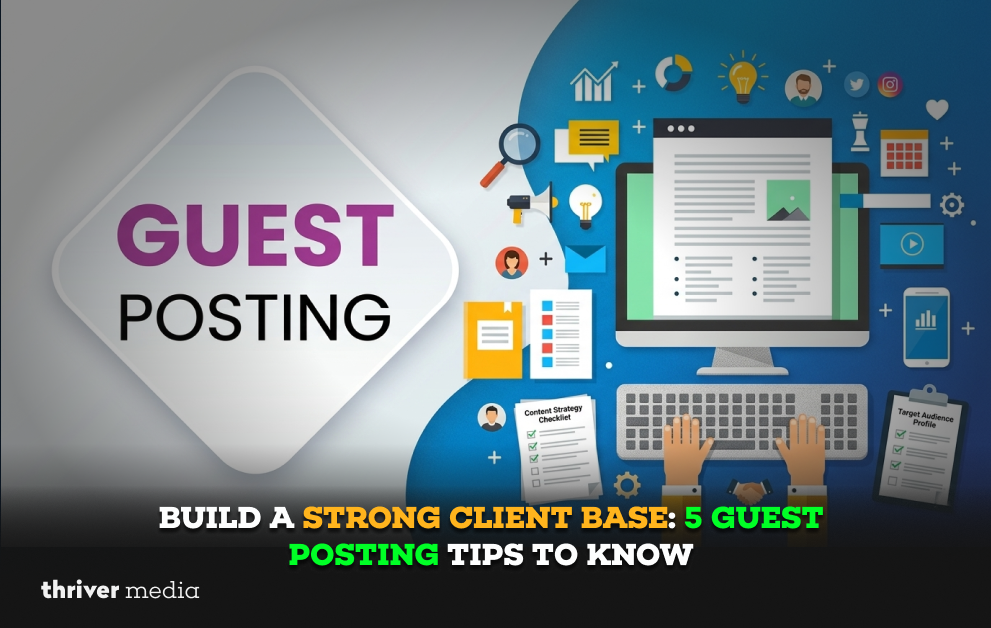 GUEST
POSTING

Content Strategy Checklist

Target Audience Profile

BUILD A STRONG CLIENT BASE: 5 GUEST POSTING TIPS TO KNOW

thriver media